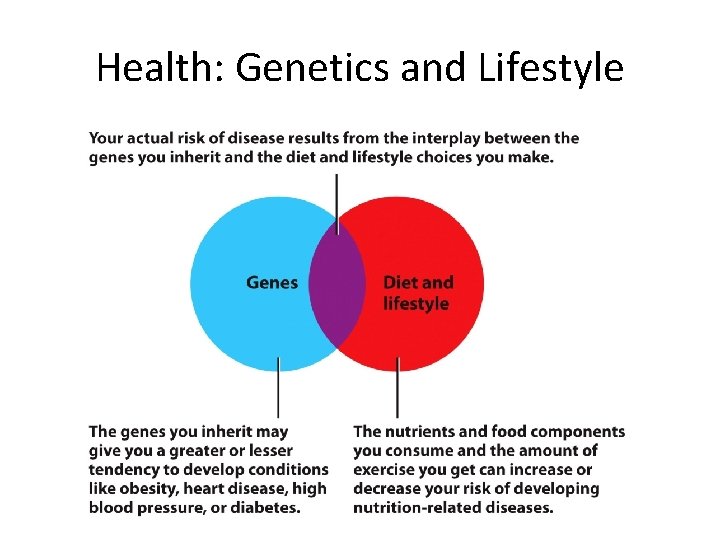 Health: Genetics and Lifestyle

Your actual risk of disease results from the interplay between the genes you inherit and the diet and lifestyle choices you make.

Genes

Diet and lifestyle

The genes you inherit may give you a greater or lesser tendency to develop conditions like obesity, heart disease, high blood pressure, or diabetes.

The nutrients and food components you consume and the amount of exercise you get can increase or decrease your risk of developing nutrition-related diseases.